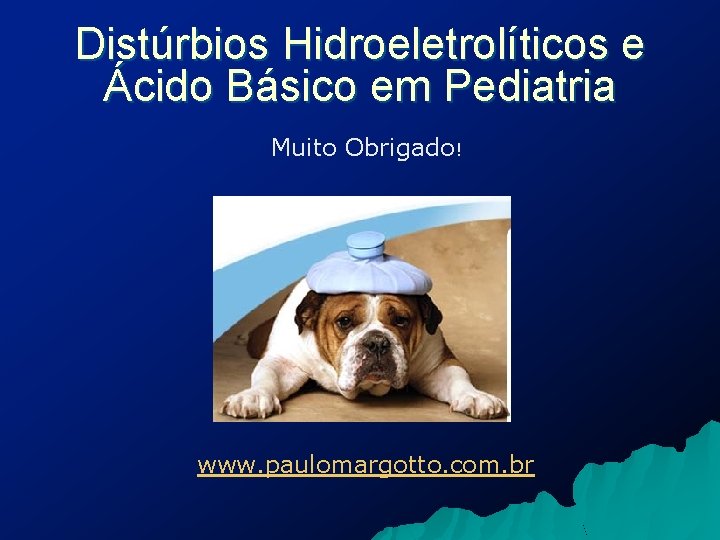 Distúrbios Hidroeletrolíticos e Ácido Básico em Pediatria

Muito Obrigado!

www.paulomargotto.com.br